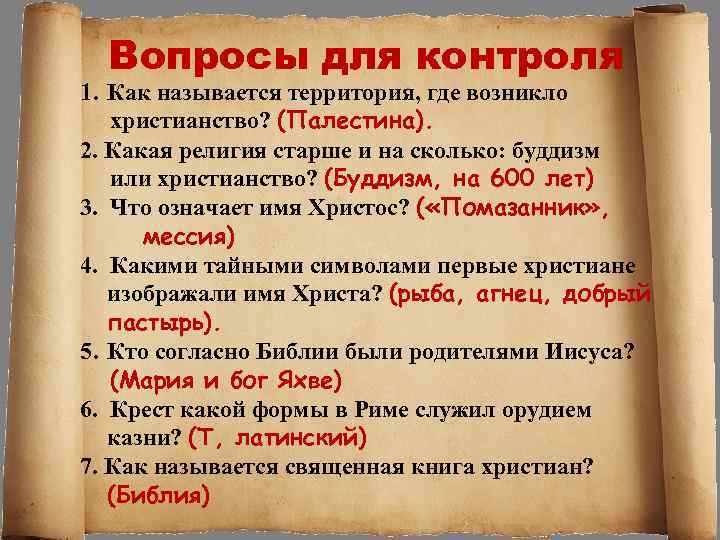 Вопросы для контроля

1. Как называется территория, где возникло христианство? (Палестина).

2. Какая религия старше и на сколько: буддизм или христианство? (Буддизм, на 600 лет)

3. Что означает имя Христос? («Помазанник», мессия)

4. Какими тайными символами первые христиане изображали имя Христа? (рыба, агнец, добрый пастырь).

5. Кто согласно Библии были родителями Иисуса? (Мария и бог Яхве)

6. Крест какой формы в Риме служил орудием казни? (Т, латинский)

7. Как называется священная книга христиан? (Библия)